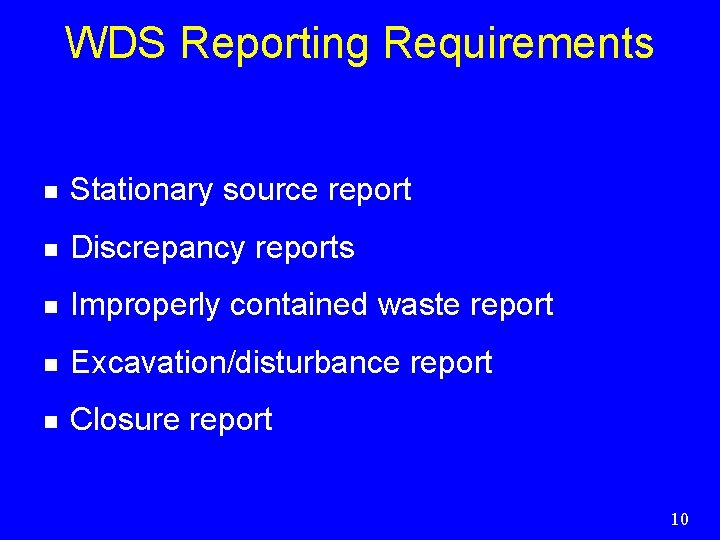 WDS Reporting Requirements

- Stationary source report
- Discrepancy reports
- Improperly contained waste report
- Excavation/disturbance report
- Closure report

10